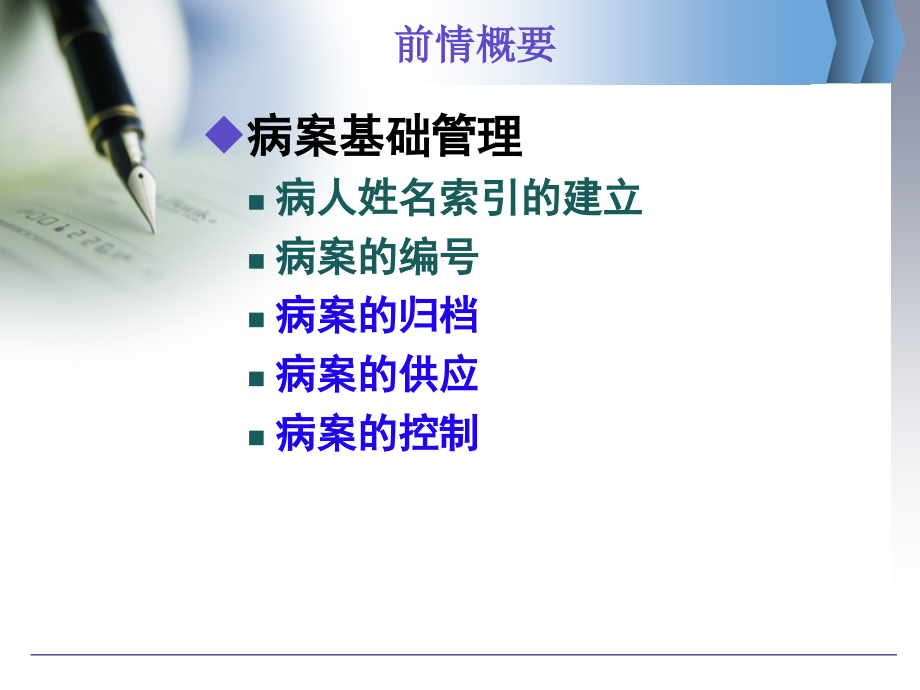 前情概要

◆病案基础管理

■ 病人姓名索引的建立

■ 病案的编号

■ 病案的归档

■ 病案的供应

■ 病案的控制